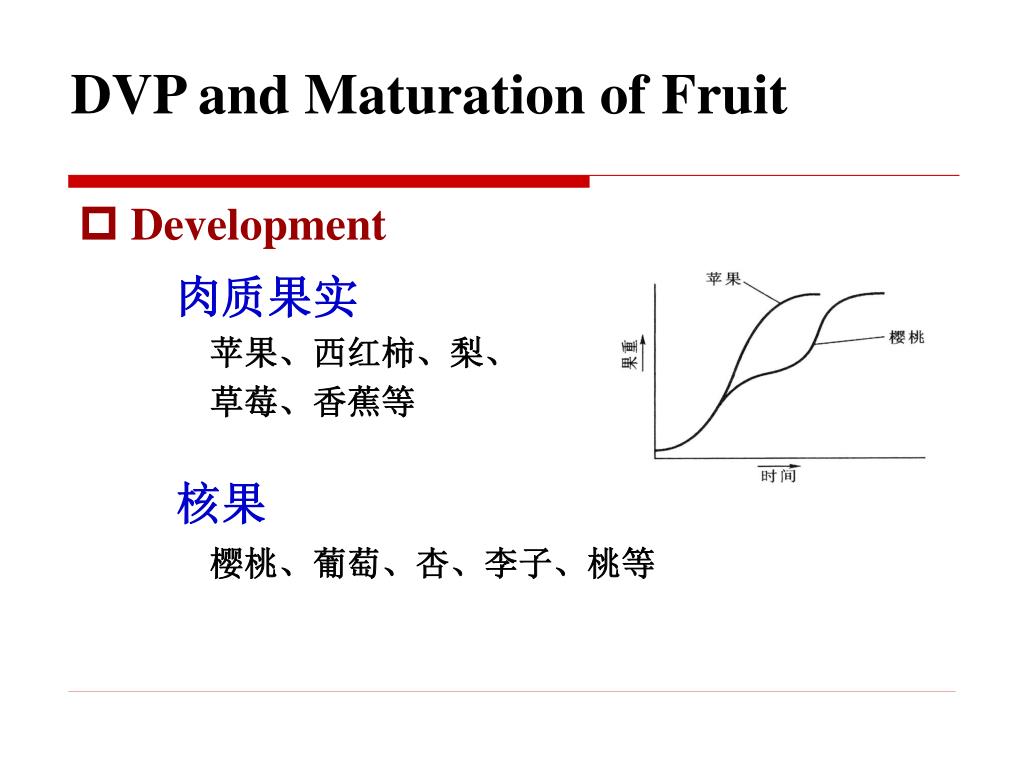 DVP and Maturation of Fruit

Development

肉质果实

苹果、西红柿、梨、草莓、香蕉等

核果

樱桃、葡萄、杏、李子、桃等

苹果

樱桃

果重

时间